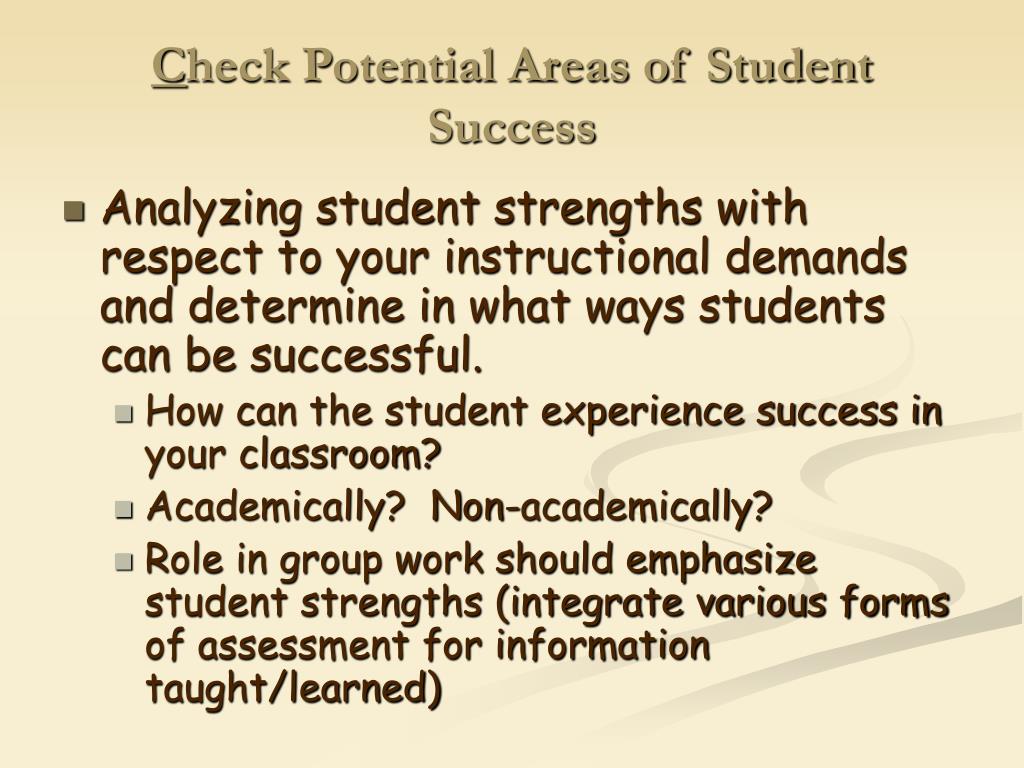 Check Potential Areas of Student Success

- Analyzing student strengths with respect to your instructional demands and determine in what ways students can be successful.
  - How can the student experience success in your classroom?
  - Academically?  Non-academically?
  - Role in group work should emphasize student strengths (integrate various forms of assessment for information taught/learned)